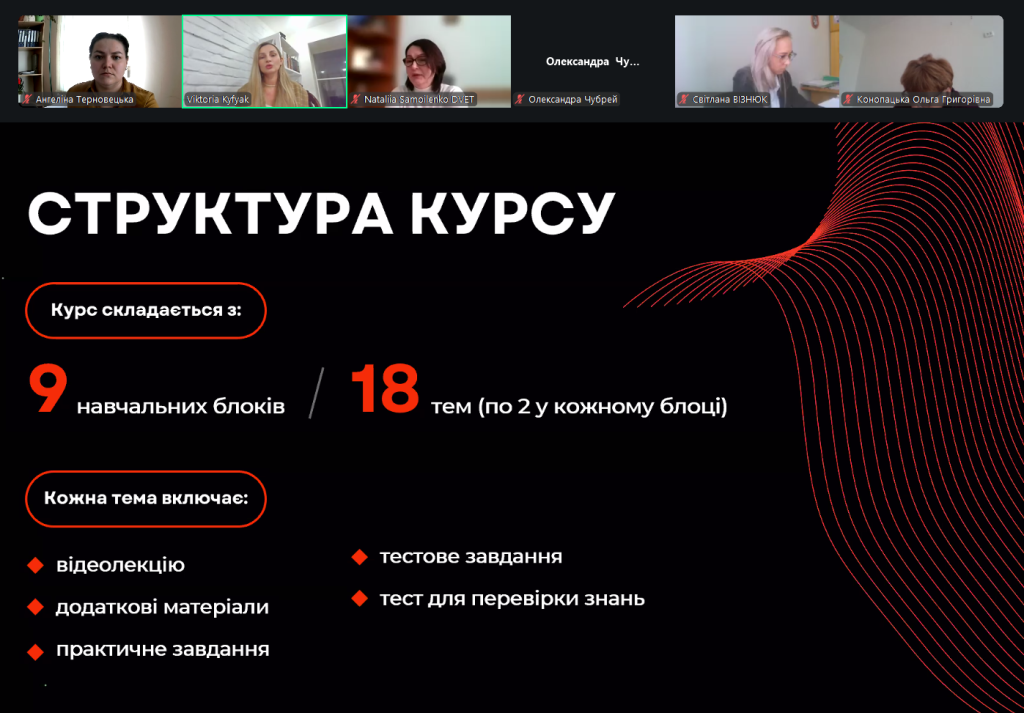 Ангеліна Терновецька

Viktoria Kyfyak

Nataliia Samoilenko DVET

Олександра Чу...

Олександра Чубрей

Світлана ВІЗНЮК

Конопацька Ольга Григорівна

СТРУКТУРА КУРСУ

Курс складається з:

9 навчальних блоків / 18 тем (по 2 у кожному блоці)

Кожна тема включає:

відеолекцію

додаткові матеріали

практичне завдання

тестове завдання

тест для перевірки знань